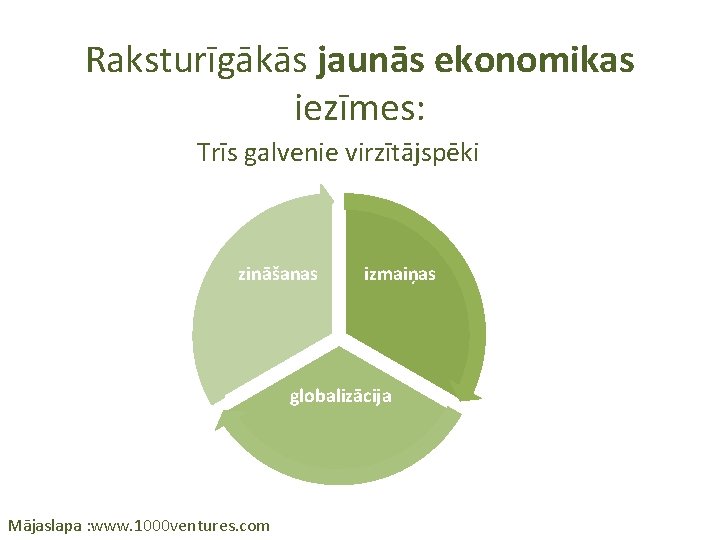 Raksturīgākās jaunās ekonomikas iezīmes:

Trīs galvenie virzītājspēki

zināšanas

izmaiņas

globalizācija

Mājaslapa :www.1000ventures.com